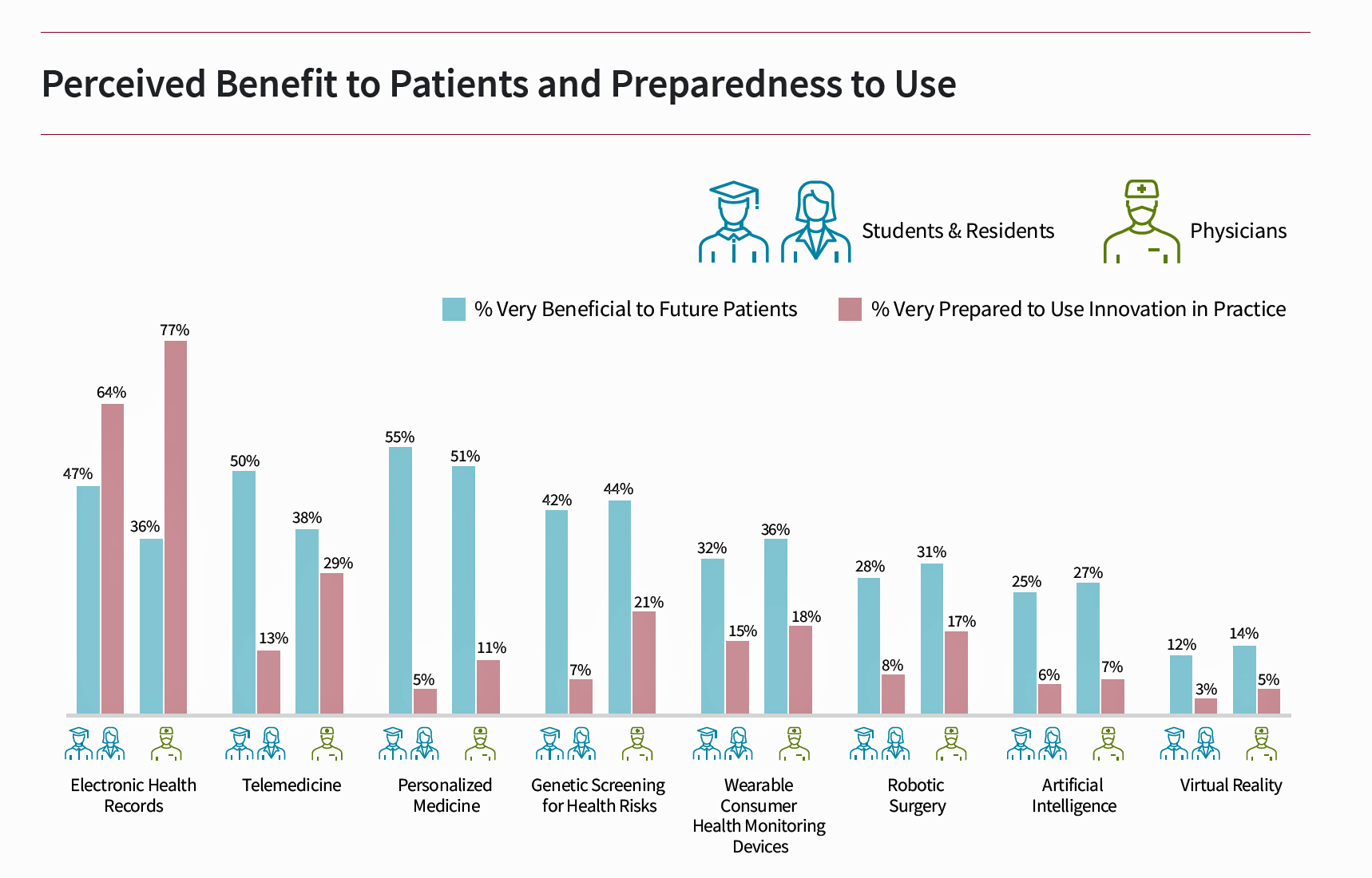 Perceived Benefit to Patients and Preparedness to Use

Students & Residents

Physicians

% Very Beneficial to Future Patients

% Very Prepared to Use Innovation in Practice

47%
64%
36%
77%
50%
13%
38%
29%
55%
5%
51%
11%
42%
7%
44%
21%
32%
15%
36%
18%
28%
8%
31%
17%
25%
6%
27%
7%
12%
3%
14%
5%

Electronic Health Records

Telemedicine

Personalized Medicine

Genetic Screening for Health Risks

Wearable Consumer Health Monitoring Devices

Robotic Surgery

Artificial Intelligence

Virtual Reality